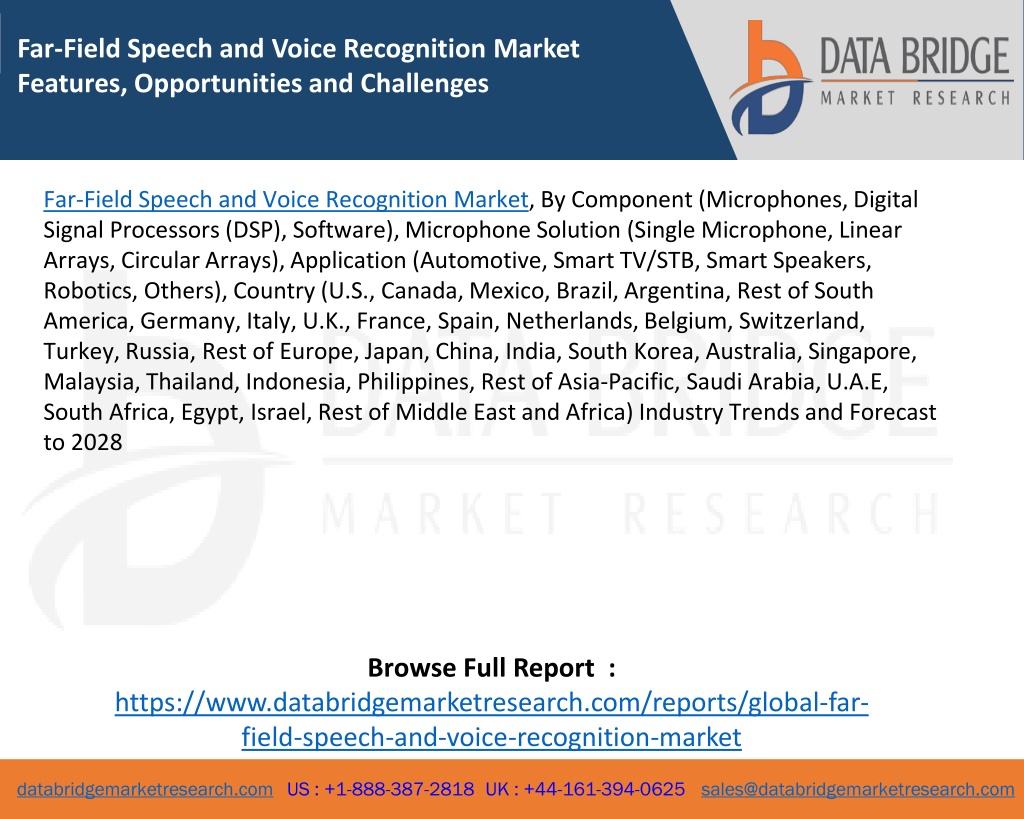 Far-Field Speech and Voice Recognition Market Features, Opportunities and Challenges

DATA BRIDGE
MARKET RESEARCH

Far-Field Speech and Voice Recognition Market, By Component (Microphones, Digital Signal Processors (DSP), Software), Microphone Solution (Single Microphone, Linear Arrays, Circular Arrays), Application (Automotive, Smart TV/STB, Smart Speakers, Robotics, Others), Country (U.S., Canada, Mexico, Brazil, Argentina, Rest of South America, Germany, Italy, U.K., France, Spain, Netherlands, Belgium, Switzerland, Turkey, Russia, Rest of Europe, Japan, China, India, South Korea, Australia, Singapore, Malaysia, Thailand, Indonesia, Philippines, Rest of Asia-Pacific, Saudi Arabia, U.A.E, South Africa, Egypt, Israel, Rest of Middle East and Africa) Industry Trends and Forecast to 2028

DATA BRIDGE
MARKET RESEARCH

Browse Full Report :
https://www.databridgemarketresearch.com/reports/global-far-field-speech-and-voice-recognition-market

databridgemarketresearch.com US : +1-888-387-2818 UK : +44-161-394-0625 sales@databridgemarketresearch.com